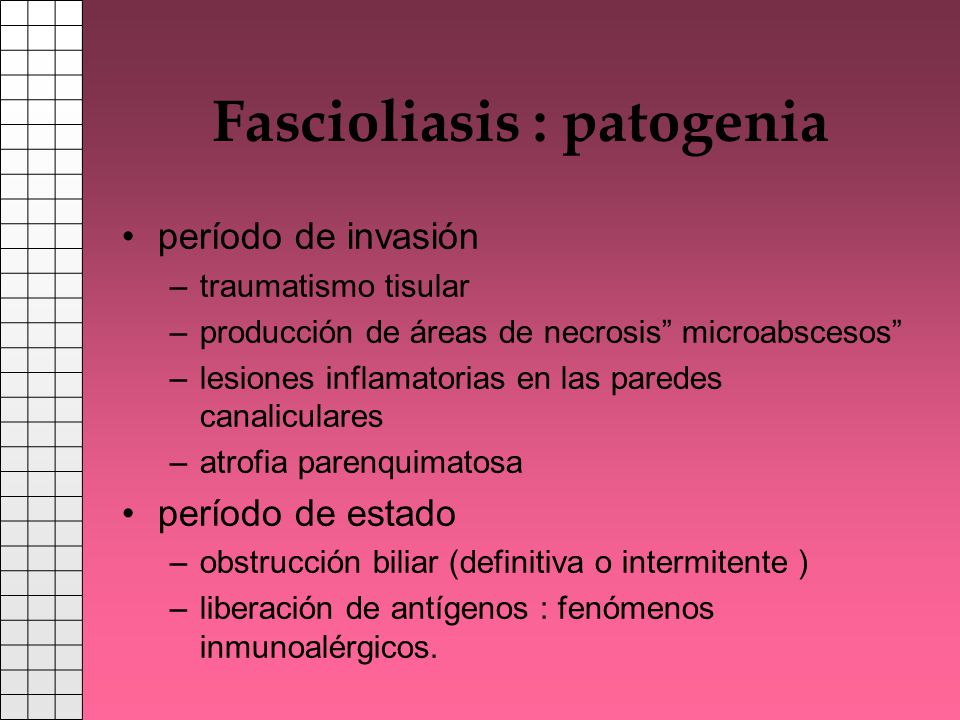 Fascioliasis : patogenia

• período de invasión
– traumatismo tisular
– producción de áreas de necrosis” microabscesos”
– lesiones inflamatorias en las paredes canaliculares
– atrofia parenquimatosa

• período de estado
– obstrucción biliar (definitiva o intermitente )
– liberación de antígenos : fenómenos inmunoalérgicos.